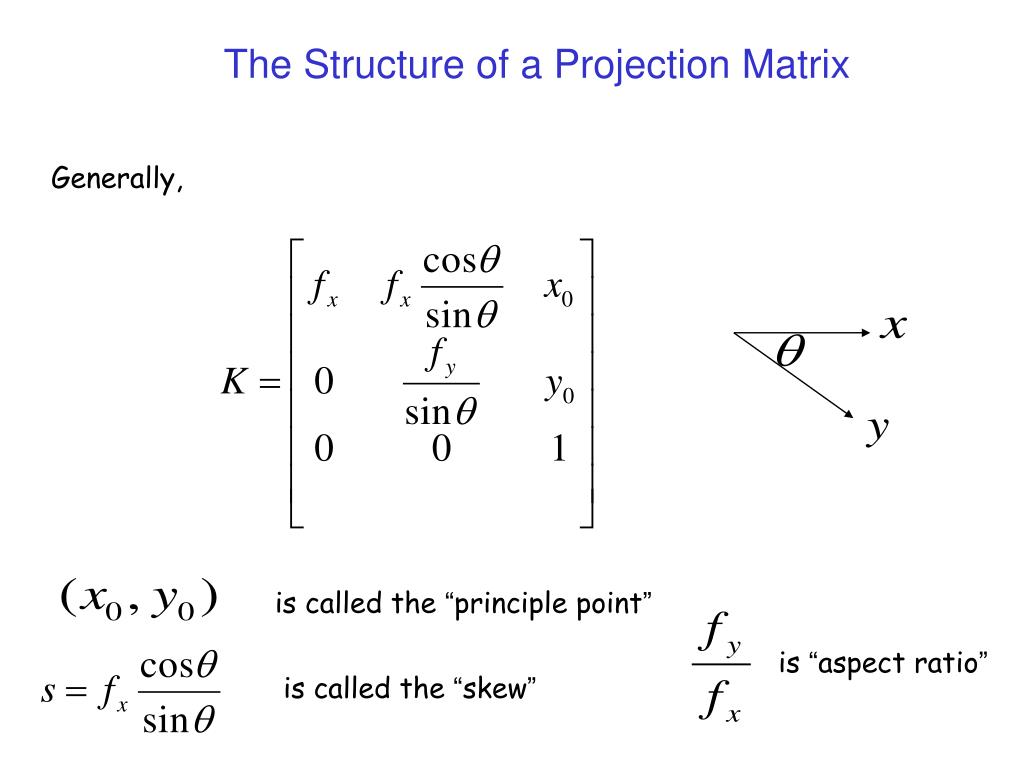 The Structure of a Projection Matrix

Generally,

$K = \begin{bmatrix} f_x & f_x \frac{\cos\theta}{\sin\theta} & x_0 \\ 0 & \frac{f_y}{\sin\theta} & y_0 \\ 0 & 0 & 1 \end{bmatrix}$

$\theta$ $x$ $y$

$(x_0, y_0)$ is called the “principle point”

$s = f_x \frac{\cos\theta}{\sin\theta}$ is called the “skew”

$\frac{f_y}{f_x}$ is “aspect ratio”